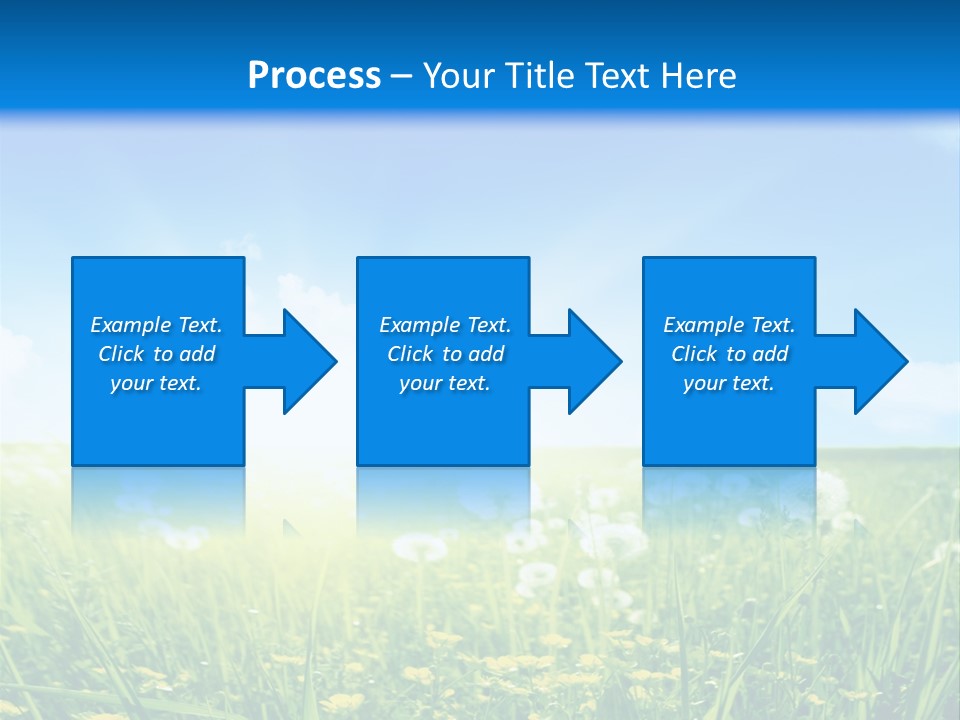 Process – Your Title Text Here

Example Text. Click to add your text.

Example Text. Click to add your text.

Example Text. Click to add your text.